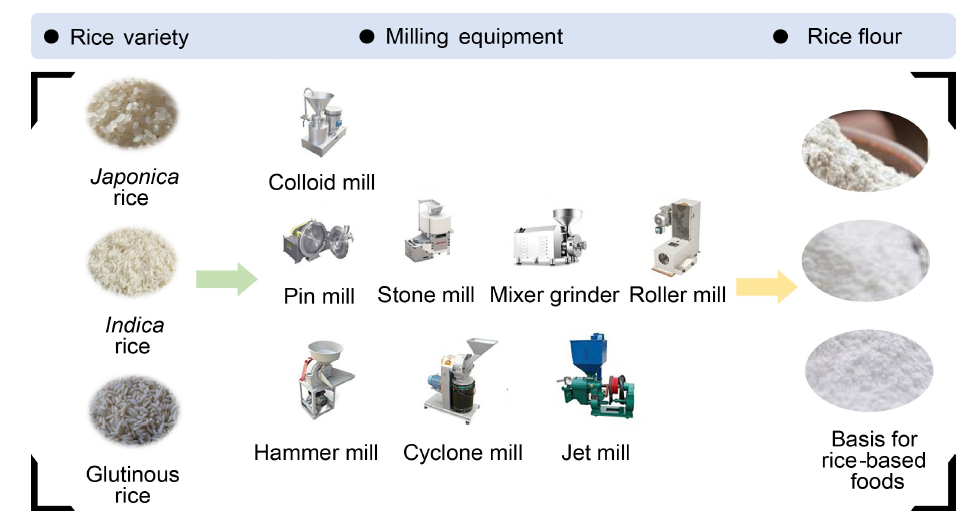 ● Rice variety
● Milling equipment
● Rice flour

Japonica rice

Indica rice

Glutinous rice

Colloid mill

Pin mill

Stone mill

Mixer grinder

Roller mill

Hammer mill

Cyclone mill

Jet mill

Basis for rice-based foods